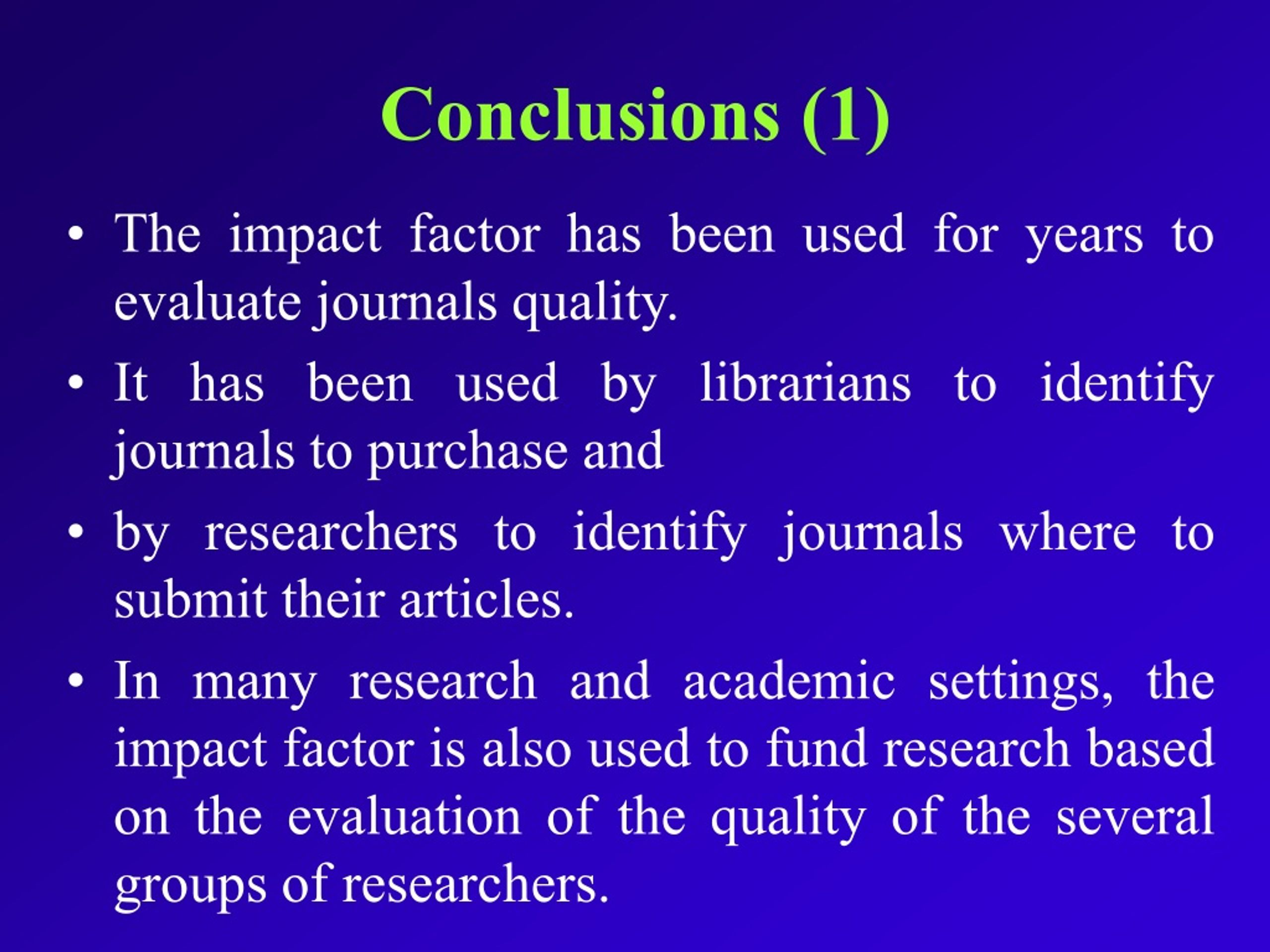 Conclusions (1)

• The impact factor has been used for years to evaluate journals quality.

• It has been used by librarians to identify journals to purchase and

• by researchers to identify journals where to submit their articles.

• In many research and academic settings, the impact factor is also used to fund research based on the evaluation of the quality of the several groups of researchers.